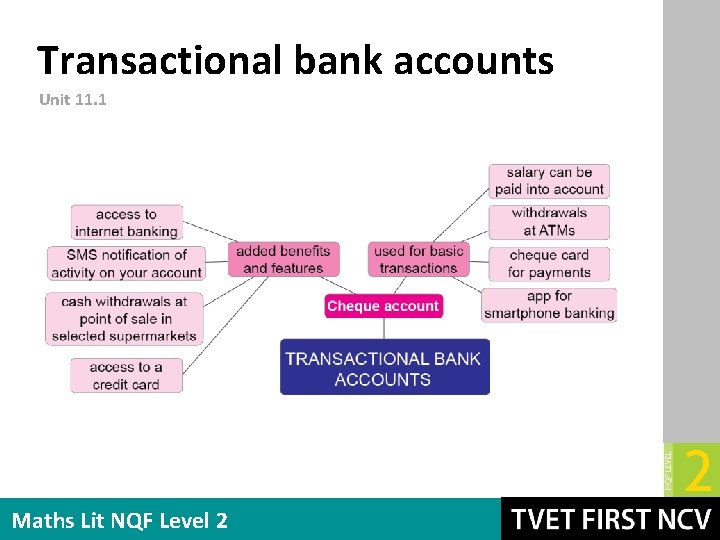 Transactional bank accounts

Unit 11.1

access to internet banking

SMS notification of activity on your account

cash withdrawals at point of sale in selected supermarkets

access to a credit card

added benefits and features

used for basic transactions

salary can be paid into account

withdrawals at ATMs

cheque card for payments

app for smartphone banking

Cheque account

TRANSACTIONAL BANK ACCOUNTS

NQF LEVEL 2

Maths Lit NQF Level 2

TVET FIRST NCV